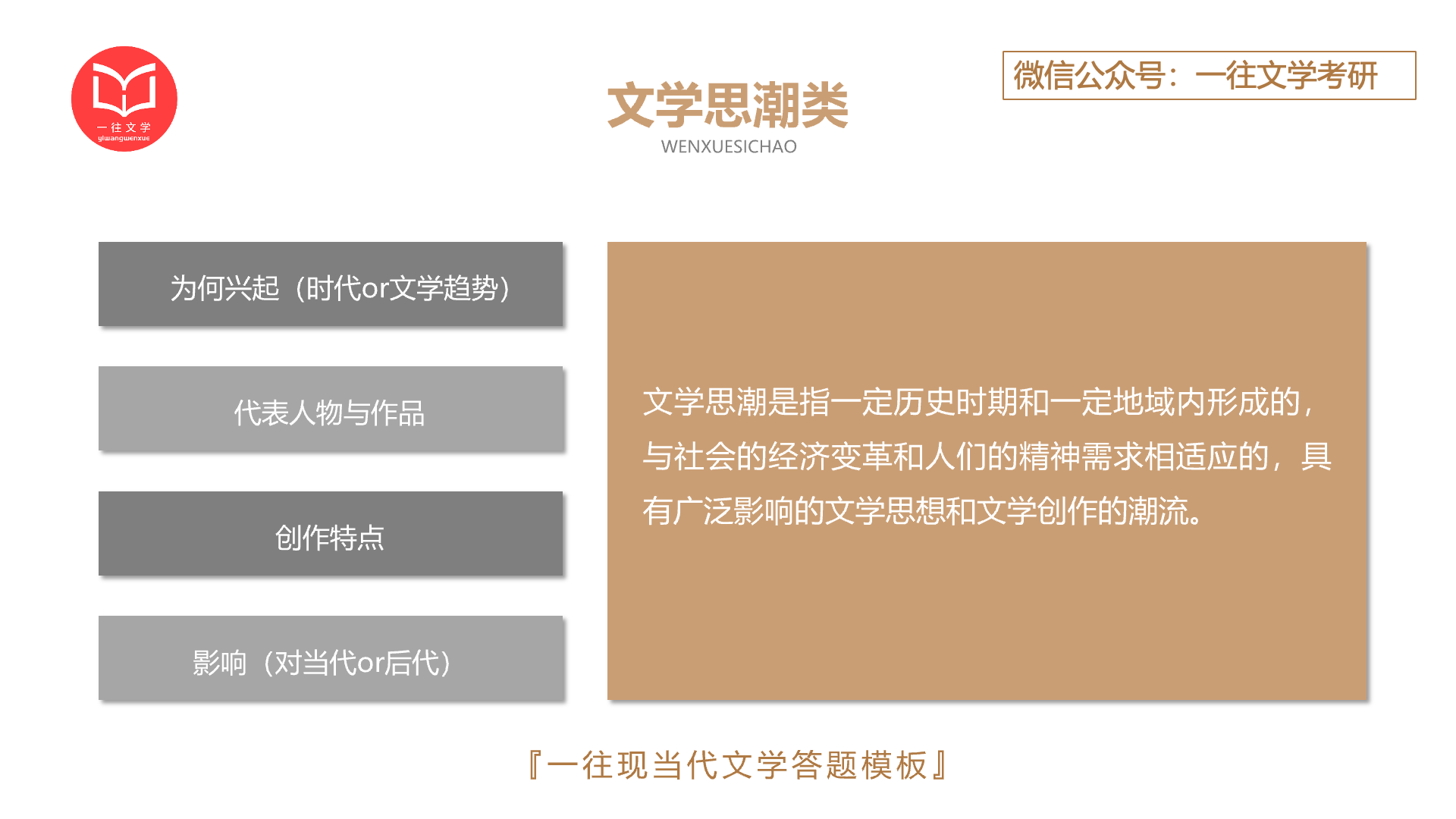 一往文学
yiwangwenxue

文学思潮类
WENXUESICHAO

微信公众号：一往文学考研

为何兴起（时代or文学趋势）

代表人物与作品

创作特点

影响（对当代or后代）

文学思潮是指一定历史时期和一定地域内形成的，与社会的经济变革和人们的精神需求相适应的，具有广泛影响的文学思想和文学创作的潮流。

『一往现当代文学答题模板』